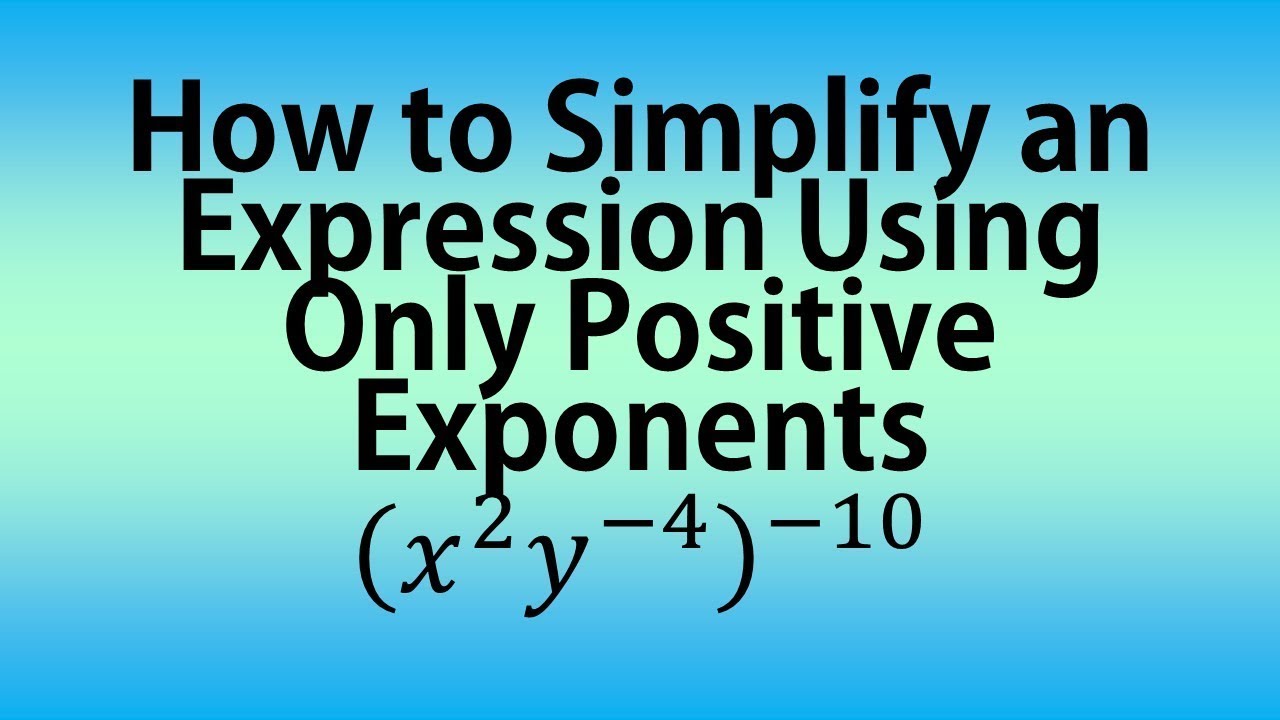 How to Simplify an Expression Using Only Positive Exponents

$(x^2y^{-4})^{-10}$